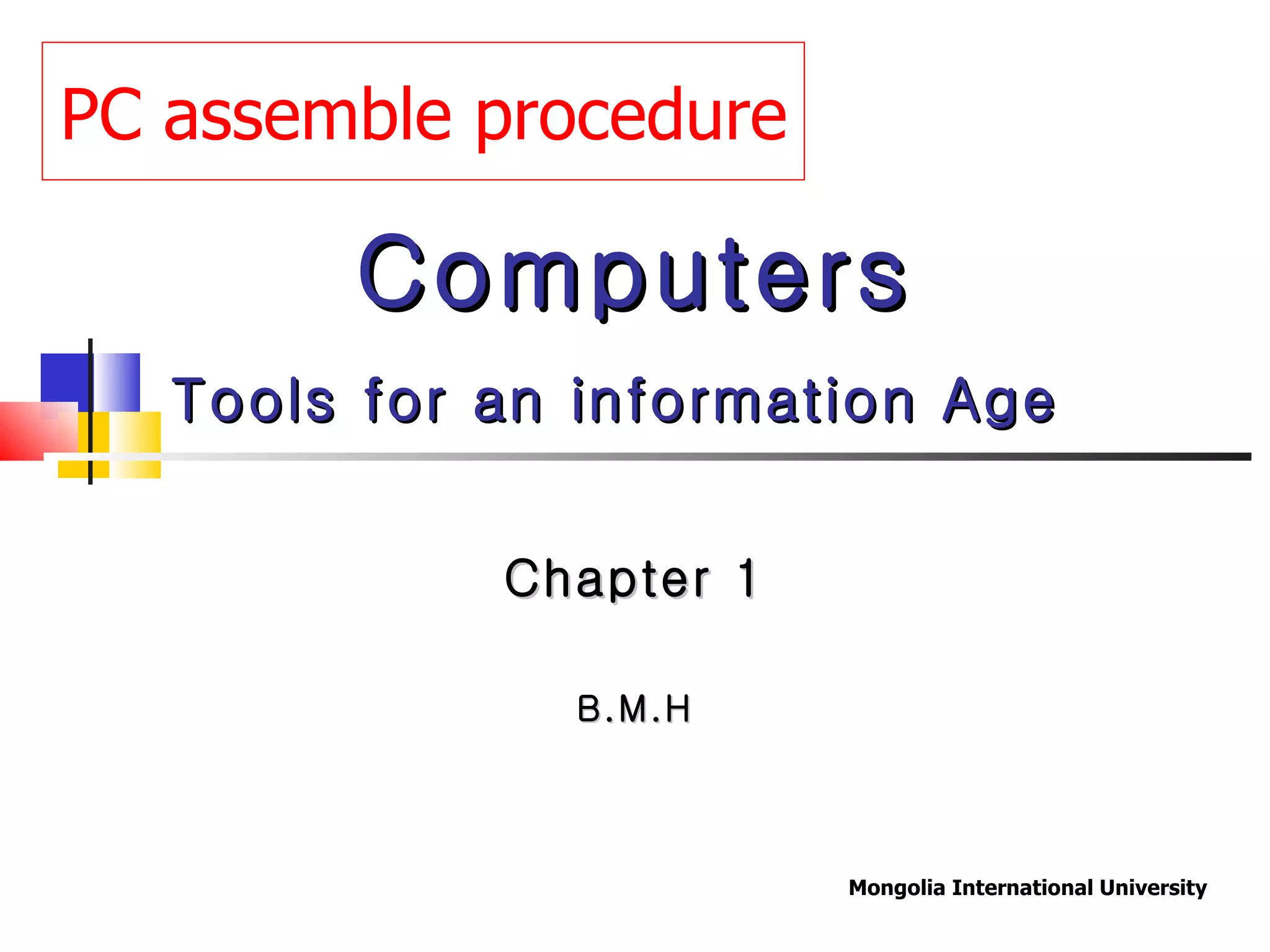 PC assemble procedure

Computers

Tools for an information Age

Chapter 1

B.M.H

Mongolia International University